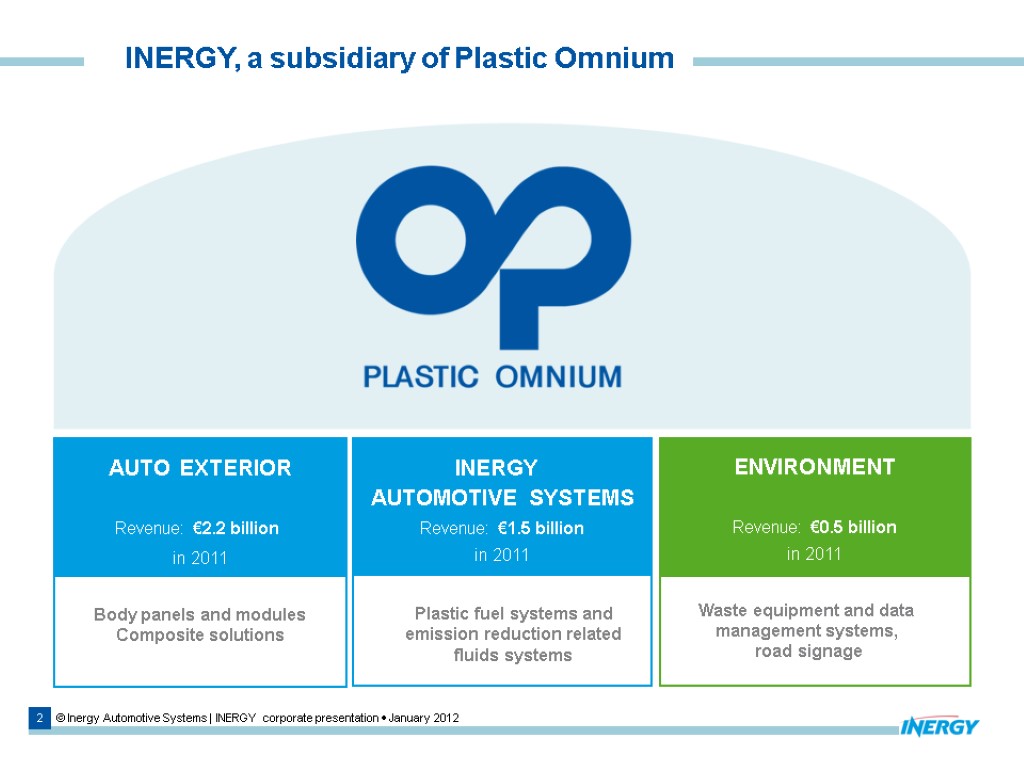 INERGY, a subsidiary of Plastic Omnium

PLASTIC OMNIUM

AUTO EXTERIOR

Revenue: €2.2 billion in 2011

Body panels and modules
Composite solutions

INERGY AUTOMOTIVE SYSTEMS

Revenue: €1.5 billion in 2011

Plastic fuel systems and emission reduction related fluids systems

ENVIRONMENT

Revenue: €0.5 billion in 2011

Waste equipment and data management systems, road signage

2 © Inergy Automotive Systems | INERGY corporate presentation • January 2012

INERGY